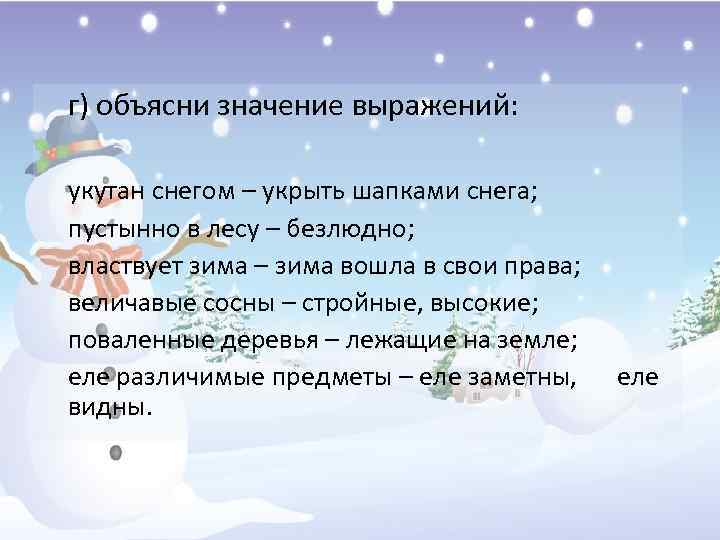 г) объясни значение выражений:

укутан снегом – укрыть шапками снега;
пустынно в лесу – безлюдно;
властвует зима – зима вошла в свои права;
величавые сосны – стройные, высокие;
поваленные деревья – лежащие на земле;
еле различимые предметы – еле заметны, еле видны.